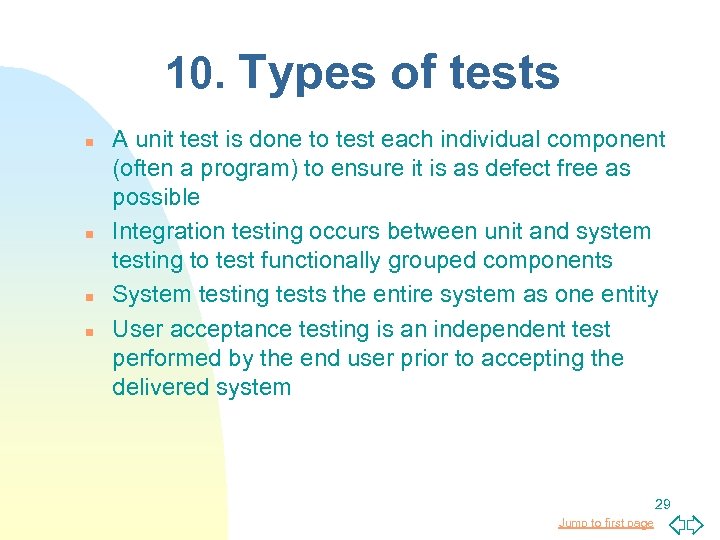 10. Types of tests

A unit test is done to test each individual component (often a program) to ensure it is as defect free as possible

Integration testing occurs between unit and system testing to test functionally grouped components

System testing tests the entire system as one entity

User acceptance testing is an independent test performed by the end user prior to accepting the delivered system

29

Jump to first page